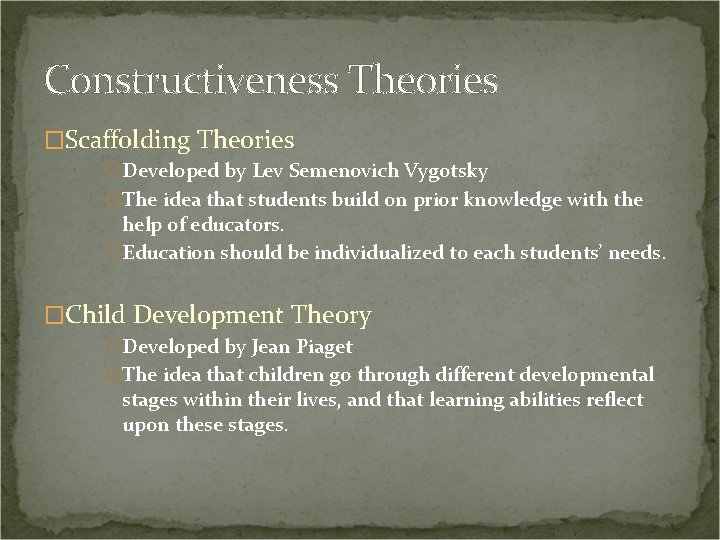 Constructiveness Theories

□Scaffolding Theories

□Developed by Lev Semenovich Vygotsky

□The idea that students build on prior knowledge with the help of educators.

□Education should be individualized to each students' needs.

□Child Development Theory

□Developed by Jean Piaget

□The idea that children go through different developmental stages within their lives, and that learning abilities reflect upon these stages.